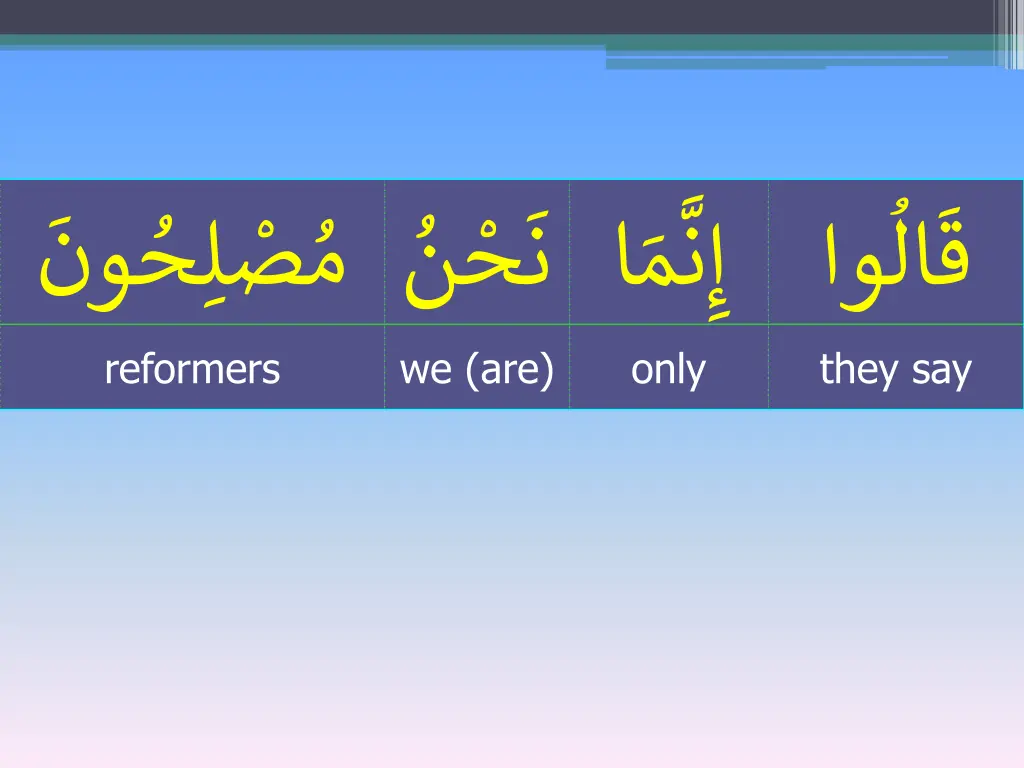 | مُصْلِحُونَ | نَحْنُ | إِنَّمَا | قَالُوا |
|---|---|---|---|
| reformers | we (are) | only | they say |